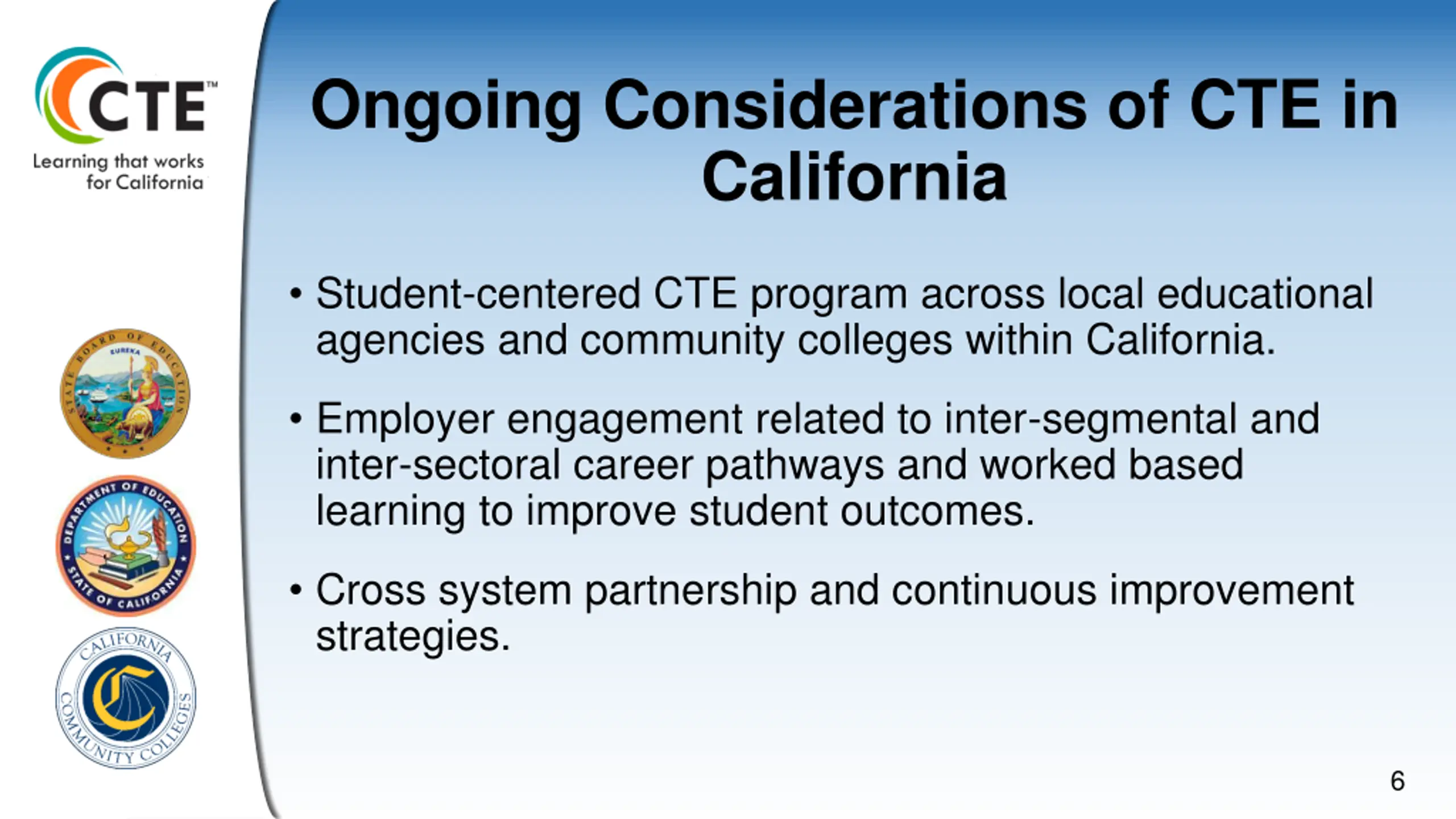 CTE™
Learning that works for California

STATE BOARD OF EDUCATION
EUREKA

DEPARTMENT OF EDUCATION
STATE OF CALIFORNIA

CALIFORNIA COMMUNITY COLLEGES

Ongoing Considerations of CTE in California

• Student-centered CTE program across local educational agencies and community colleges within California.

• Employer engagement related to inter-segmental and inter-sectoral career pathways and worked based learning to improve student outcomes.

• Cross system partnership and continuous improvement strategies.

6